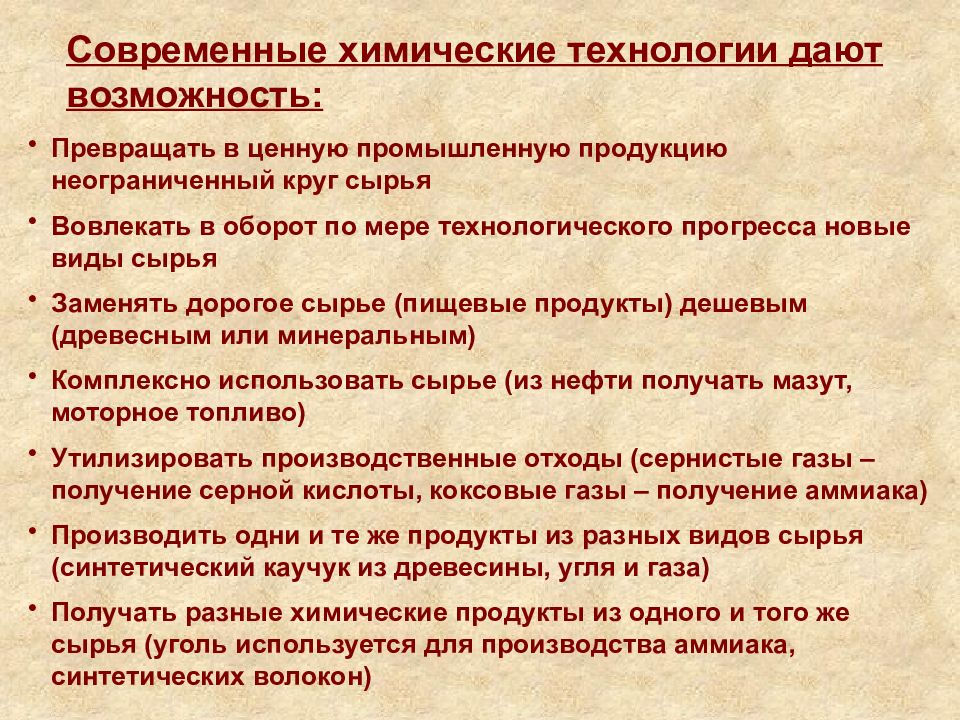 Современные химические технологии дают возможность:

• Превращать в ценную промышленную продукцию неограниченный круг сырья

• Вовлекать в оборот по мере технологического прогресса новые виды сырья

• Заменять дорогое сырье (пищевые продукты) дешевым (древесным или минеральным)

• Комплексно использовать сырье (из нефти получать мазут, моторное топливо)

• Утилизировать производственные отходы (сернистые газы – получение серной кислоты, коксовые газы – получение аммиака)

• Производить одни и те же продукты из разных видов сырья (синтетический каучук из древесины, угля и газа)

• Получать разные химические продукты из одного и того же сырья (уголь используется для производства аммиака, синтетических волокон)